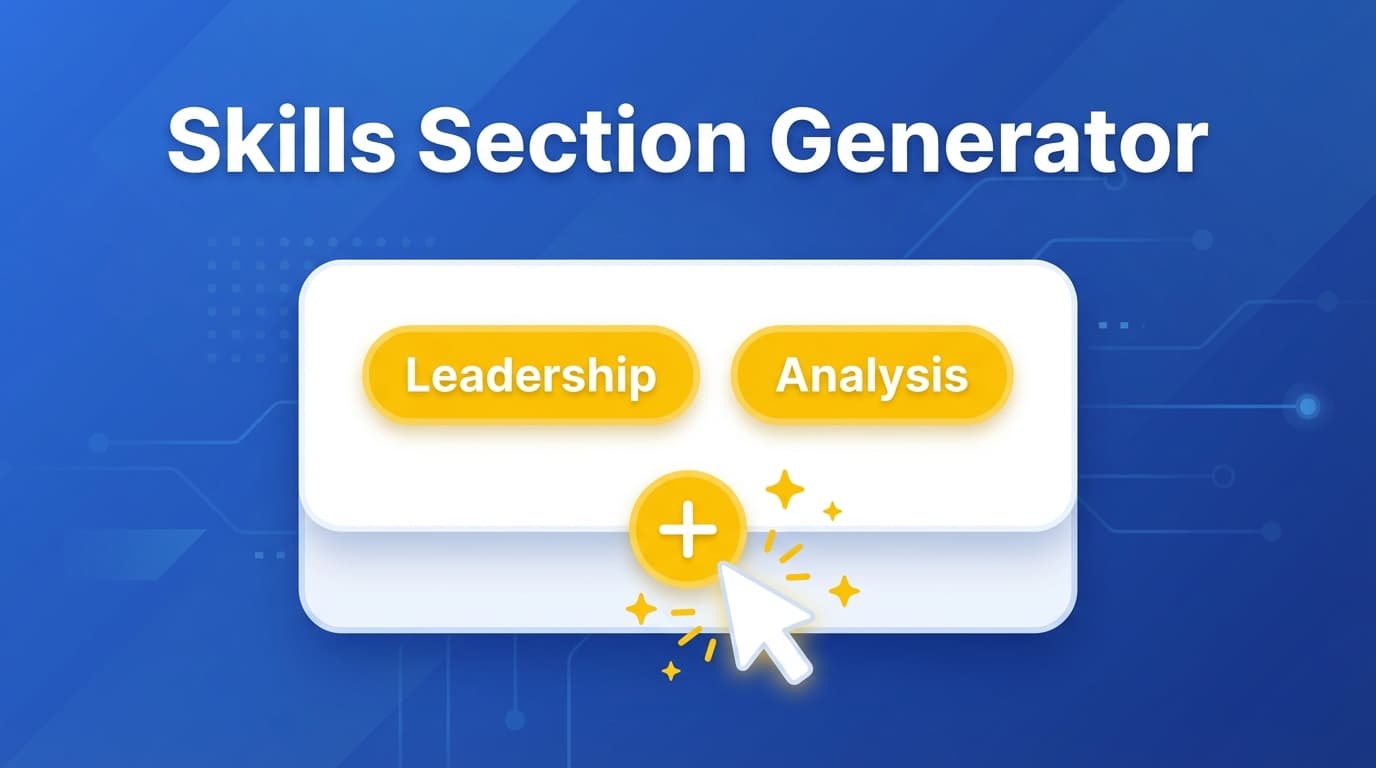 Skills Section Generator

Leadership

Analysis

+